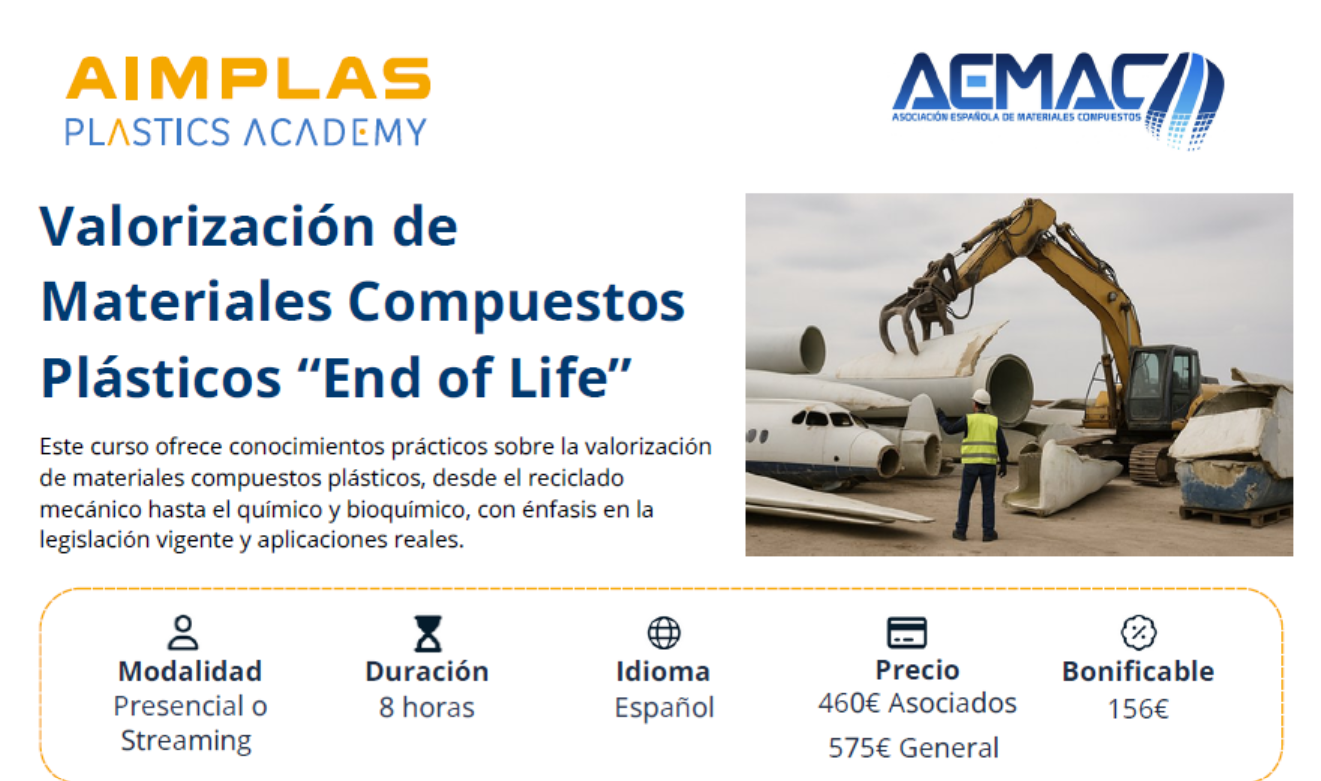 AIMPLAS
PLASTICS ACADEMY

AEMAC
ASOCIACIÓN ESPAÑOLA DE MATERIALES COMPUESTOS

Valorización de Materiales Compuestos Plásticos “End of Life”

Este curso ofrece conocimientos prácticos sobre la valorización de materiales compuestos plásticos, desde el reciclado mecánico hasta el químico y bioquímico, con énfasis en la legislación vigente y aplicaciones reales.

Modalidad
Presencial o Streaming

Duración
8 horas

Idioma
Español

Precio
460€ Asociados
575€ General

Bonificable
156€